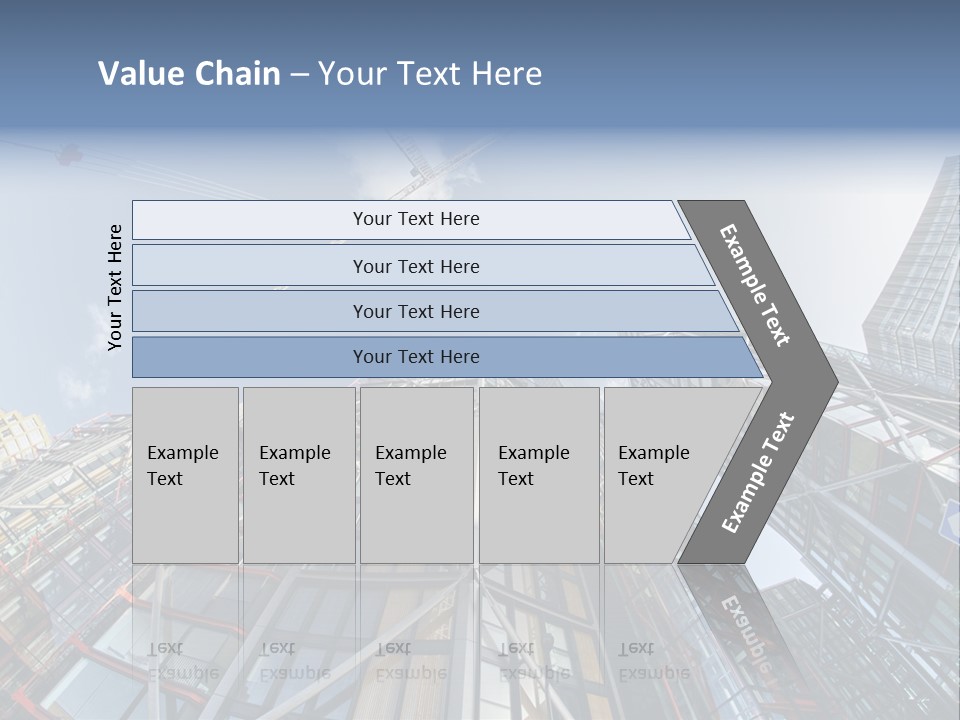 Value Chain – Your Text Here

Your Text Here

Your Text Here

Your Text Here

Your Text Here

Your Text Here

Example Text

Example Text

Example Text

Example Text

Example Text

Example Text

Example Text